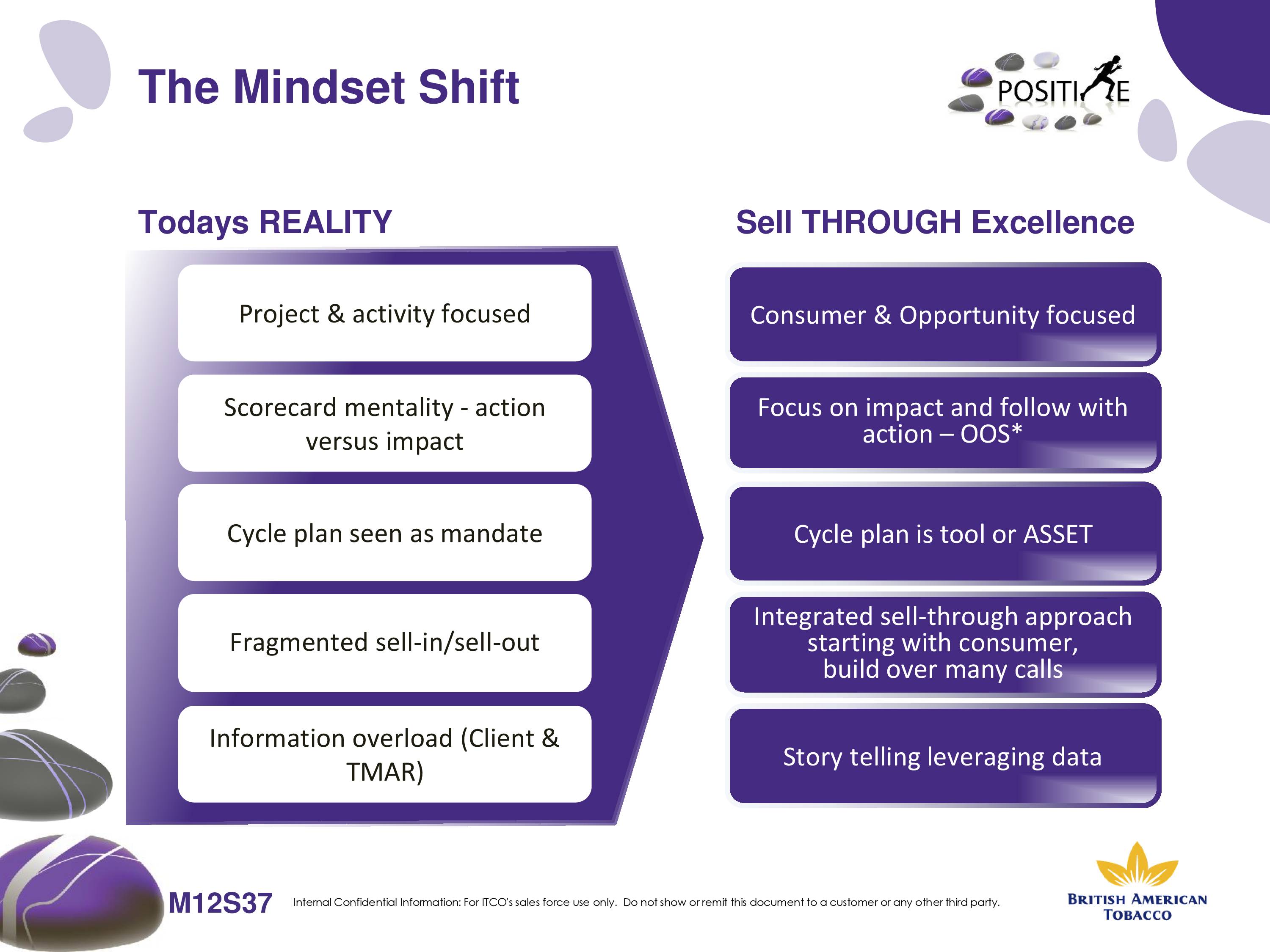 The Mindset Shift

POSITI E

Todays REALITY

Project & activity focused

Scorecard mentality - action versus impact

Cycle plan seen as mandate

Fragmented sell-in/sell-out

Information overload (Client & TMAR)

Sell THROUGH Excellence

Consumer & Opportunity focused

Focus on impact and follow with action – OOS*

Cycle plan is tool or ASSET

Integrated sell-through approach starting with consumer, build over many calls

Story telling leveraging data

M12S37

Internal Confidential Information: For ITCO's sales force use only. Do not show or remit this document to a customer or any other third party.

BRITISH AMERICAN TOBACCO